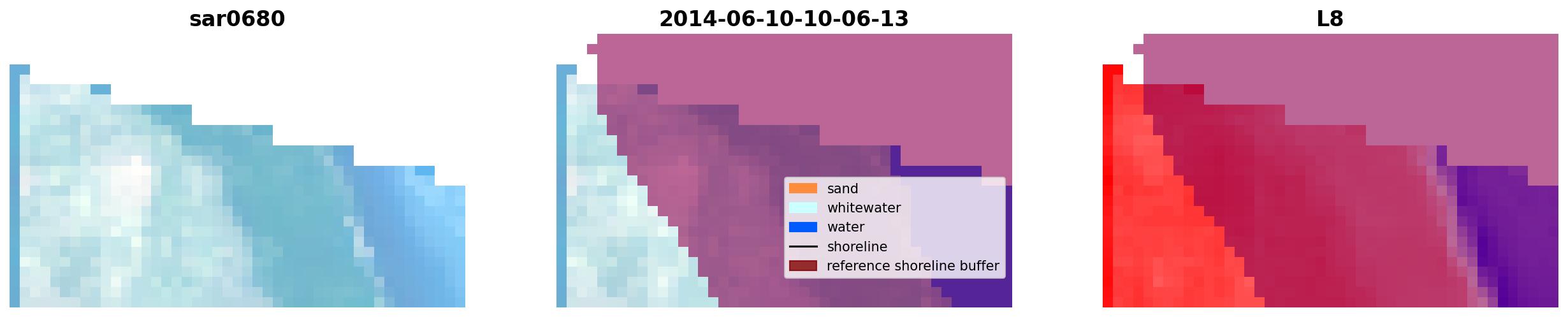 sar0680

2014-06-10-10-06-13

L8

sand
whitewater
water
shoreline
reference shoreline buffer